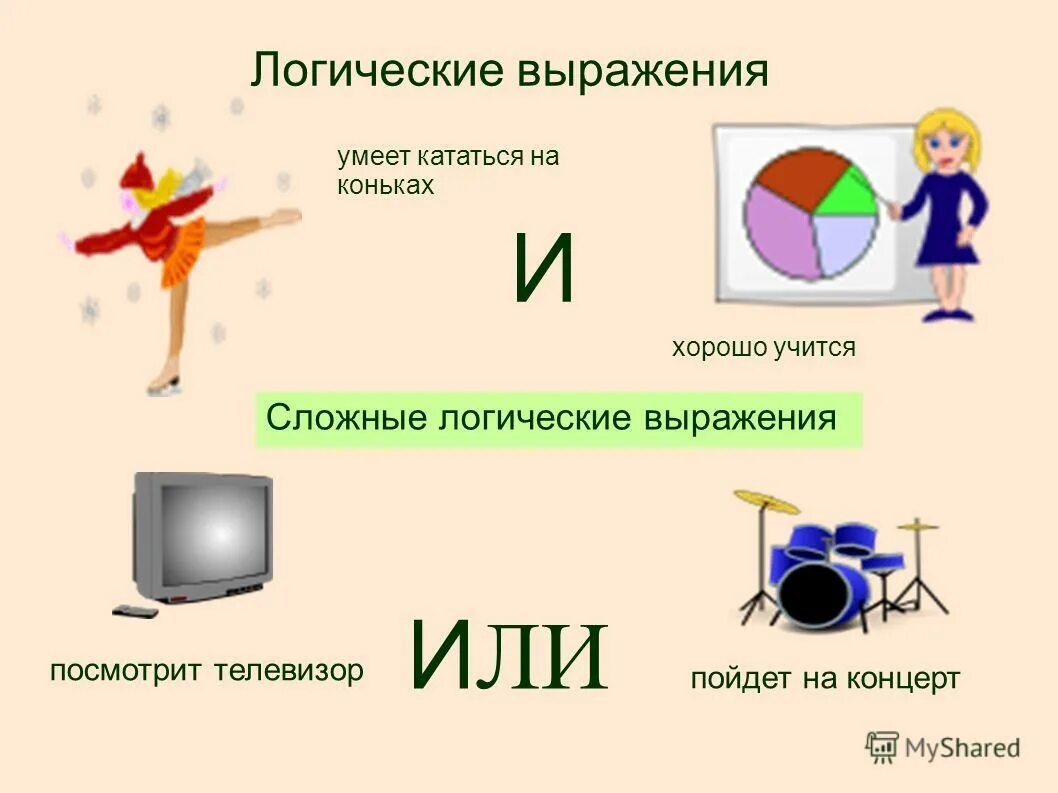 Логические выражения

умеет кататься на коньках

И

хорошо учится

Сложные логические выражения

посмотрит телевизор

ИЛИ

пойдет на концерт

MyShared